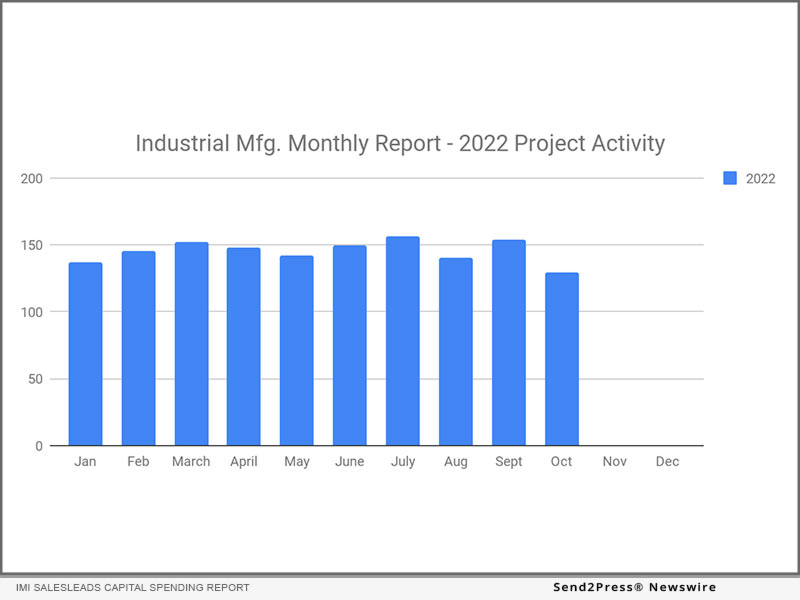 Industrial Mfg. Monthly Report - 2022 Project Activity

2022

200
150
100
50
0

Jan Feb March April May June July Aug Sept Oct Nov Dec

IMI SALESLEADS CAPITAL SPENDING REPORT

Send2Press® Newswire